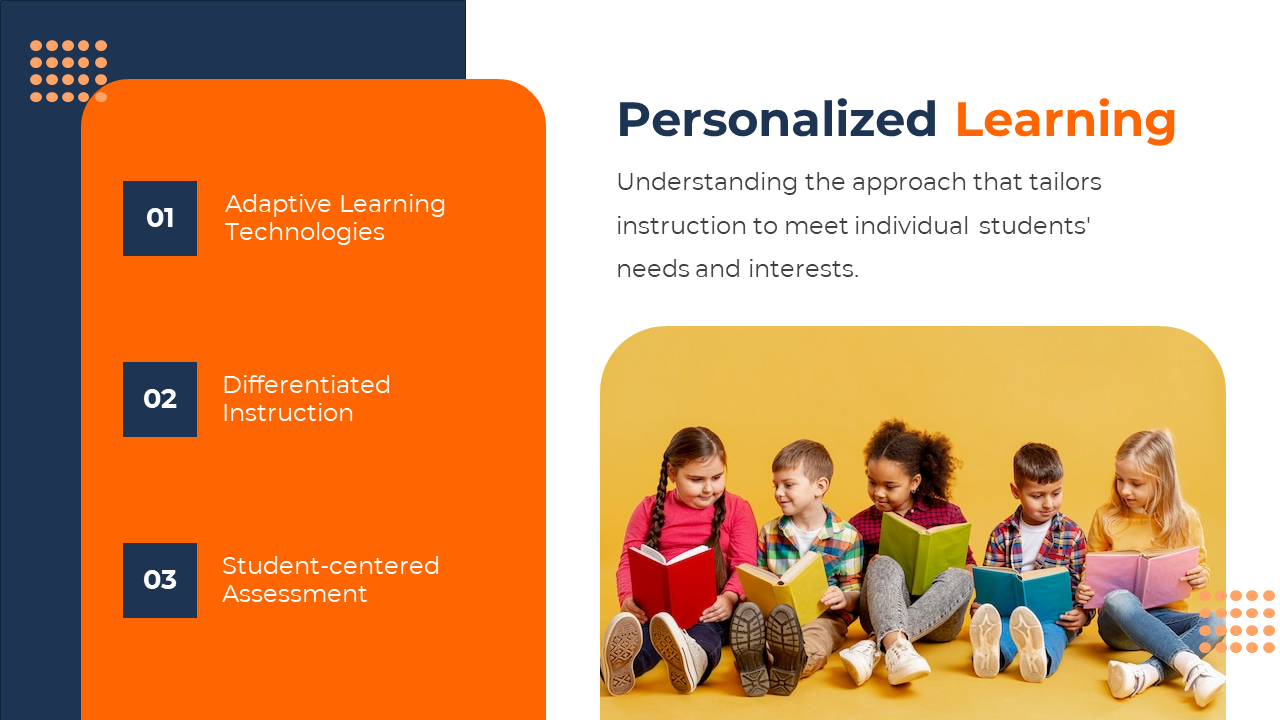 01
Adaptive Learning Technologies

02
Differentiated Instruction

03
Student-centered Assessment

Personalized Learning

Understanding the approach that tailors instruction to meet individual students' needs and interests.